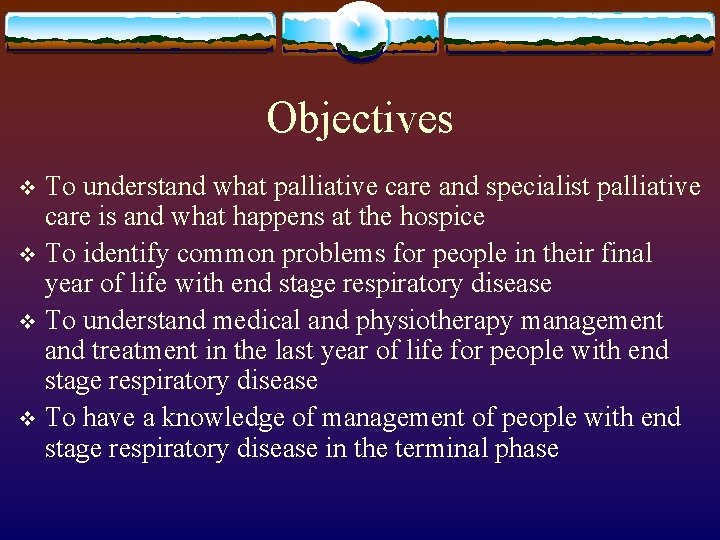 Objectives

❖ To understand what palliative care and specialist palliative care is and what happens at the hospice

❖ To identify common problems for people in their final year of life with end stage respiratory disease

❖ To understand medical and physiotherapy management and treatment in the last year of life for people with end stage respiratory disease

❖ To have a knowledge of management of people with end stage respiratory disease in the terminal phase